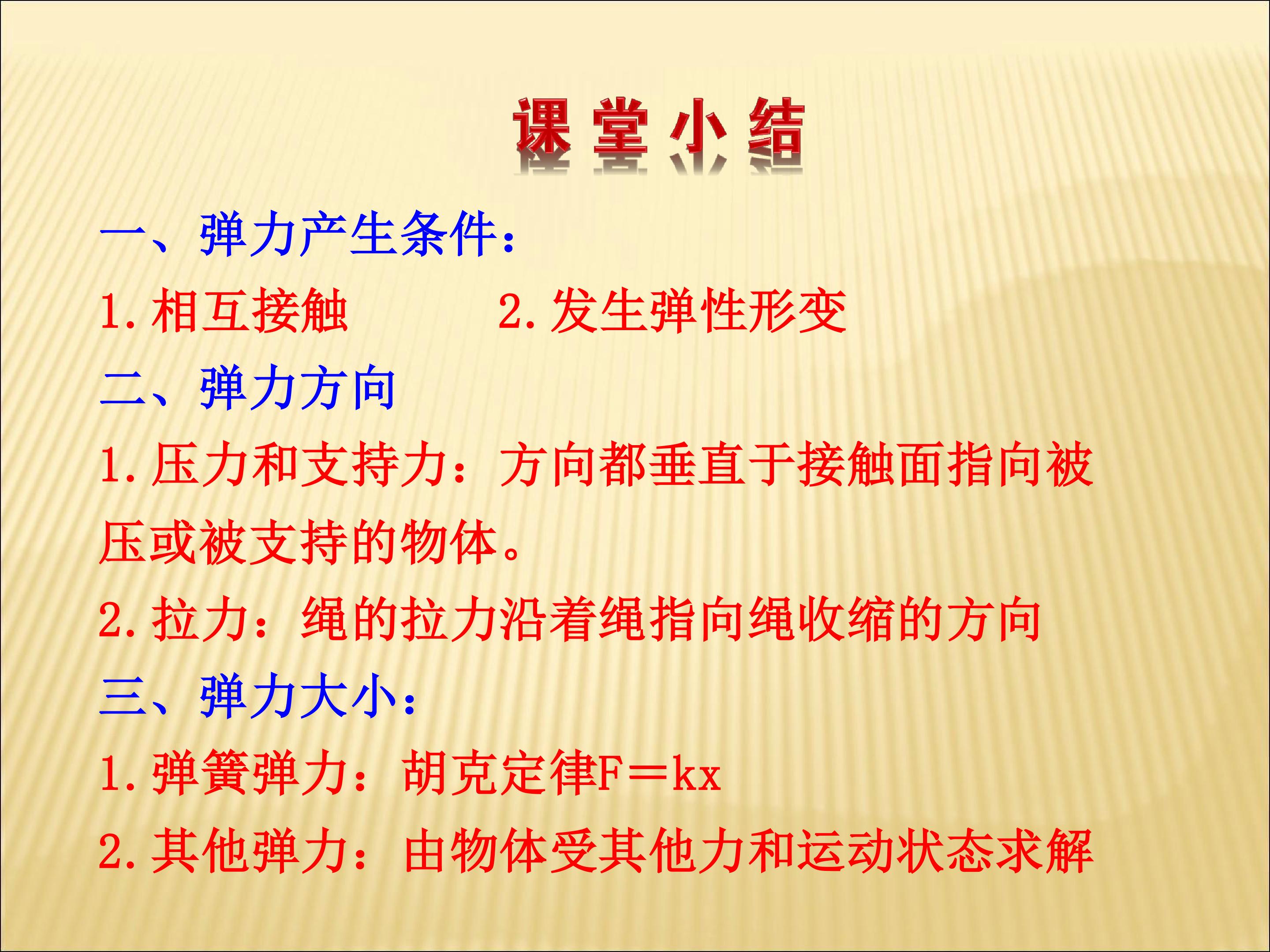 课堂小结

一、弹力产生条件：

1.相互接触 2.发生弹性形变

二、弹力方向

1.压力和支持力：方向都垂直于接触面指向被压或被支持的物体。

2.拉力：绳的拉力沿着绳指向绳收缩的方向

三、弹力大小：

1.弹簧弹力：胡克定律$F=kx$

2.其他弹力：由物体受其他力和运动状态求解